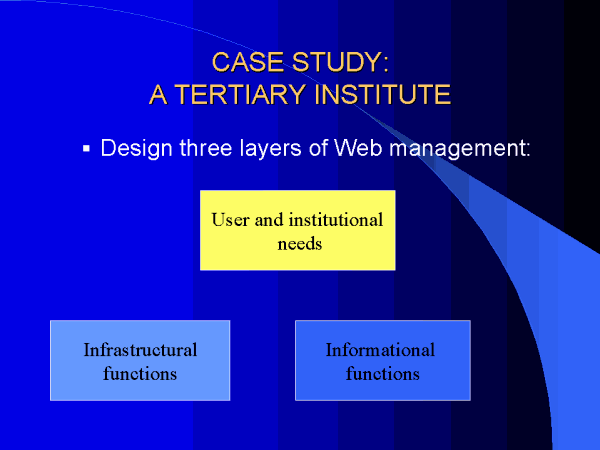 CASE STUDY:
A TERTIARY INSTITUTE

▪ Design three layers of Web management:

User and institutional needs

Infrastructural functions

Informational functions